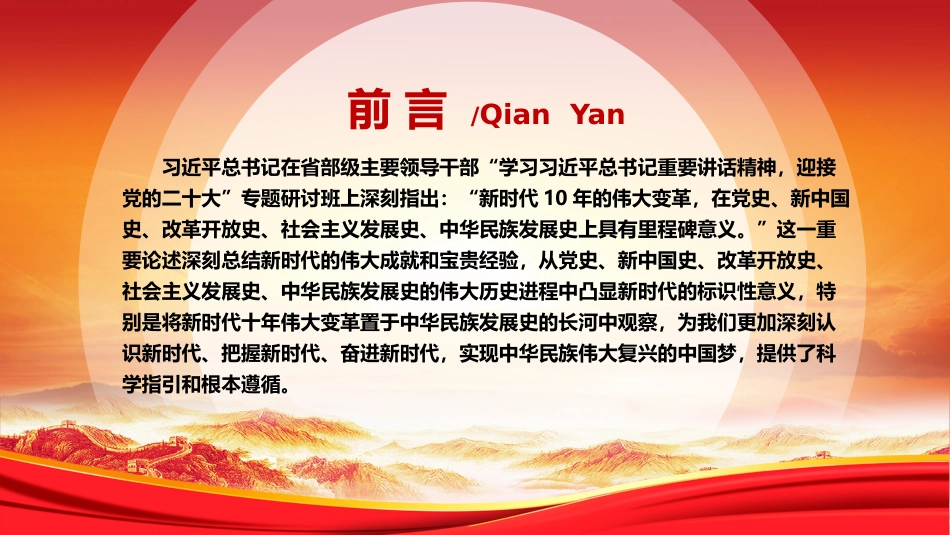 前言 /Qian Yan

习近平总书记在省部级主要领导干部“学习习近平总书记重要讲话精神，迎接党的二十大”专题研讨班上深刻指出：“新时代 10 年的伟大变革，在党史、新中国史、改革开放史、社会主义发展史、中华民族发展史上具有里程碑意义。”这一重要论述深刻总结新时代的伟大成就和宝贵经验，从党史、新中国史、改革开放史、社会主义发展史、中华民族发展史的伟大历史进程中凸显新时代的标识性意义，特别是将新时代十年伟大变革置于中华民族发展史的长河中观察，为我们更加深刻认识新时代、把握新时代、奋进新时代，实现中华民族伟大复兴的中国梦，提供了科学指引和根本遵循。